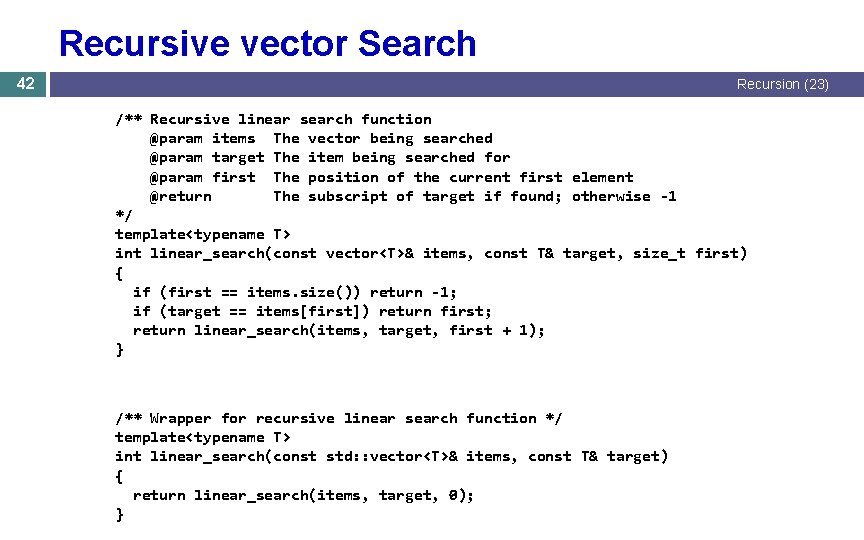 Recursive vector Search

42

Recursion (23)

/** Recursive linear search function
    @param items  The vector being searched
    @param target The item being searched for
    @param first  The position of the current first element
    @return       The subscript of target if found; otherwise -1
*/
template<typename T>
int linear_search(const vector<T>& items, const T& target, size_t first)
{
  if (first == items.size()) return -1;
  if (target == items[first]) return first;
  return linear_search(items, target, first + 1);
}

/** Wrapper for recursive linear search function */
template<typename T>
int linear_search(const std::vector<T>& items, const T& target)
{
  return linear_search(items, target, 0);
}